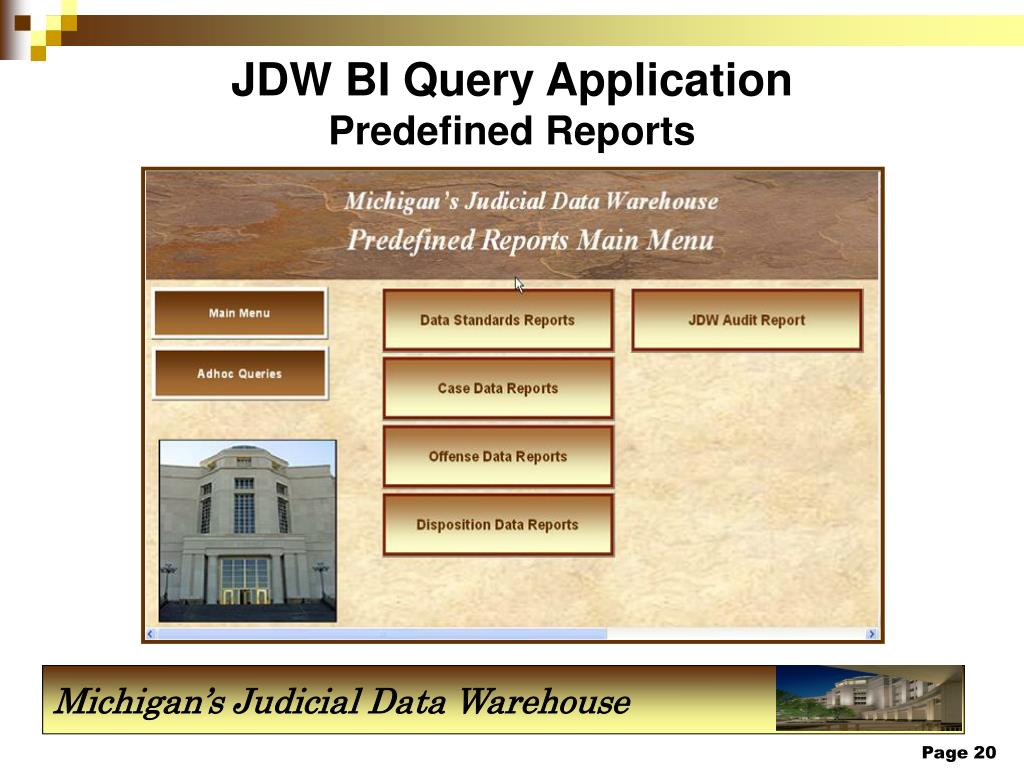 JDW BI Query Application
Predefined Reports

Michigan's Judicial Data Warehouse
Predefined Reports Main Menu

Main Menu

Adhoc Queries

Data Standards Reports

Case Data Reports

Offense Data Reports

Disposition Data Reports

JDW Audit Report

Michigan's Judicial Data Warehouse

Page 20